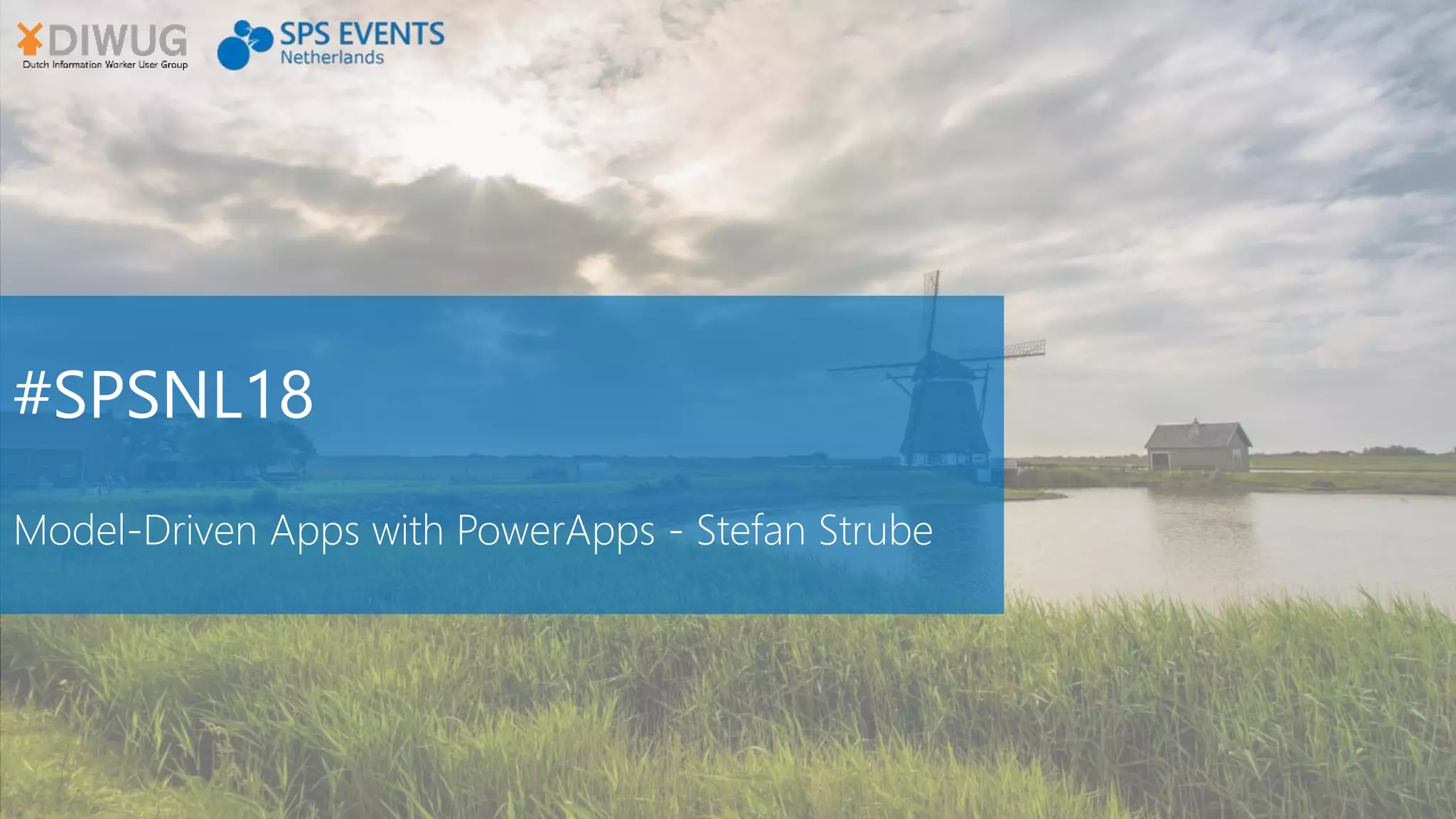 DIWUG
Dutch Information Worker User Group

SPS EVENTS
Netherlands

#SPSNL18

Model-Driven Apps with PowerApps - Stefan Strube